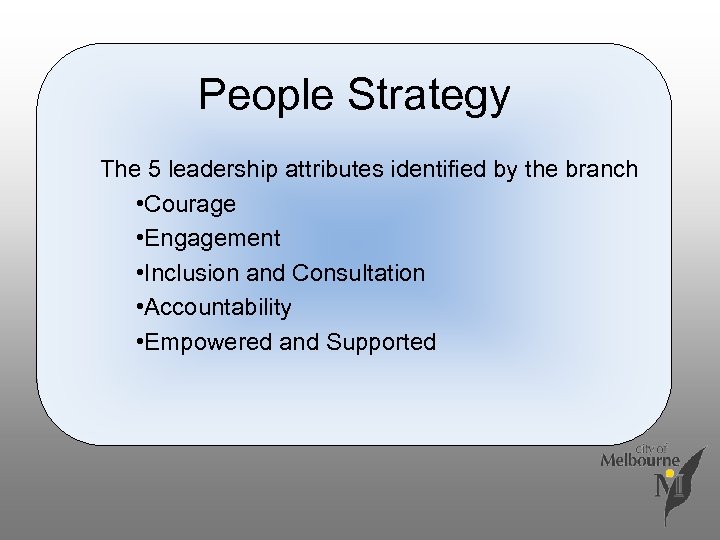 People Strategy

The 5 leadership attributes identified by the branch

•Courage
•Engagement
•Inclusion and Consultation
•Accountability
•Empowered and Supported

city of
Melbourne
M